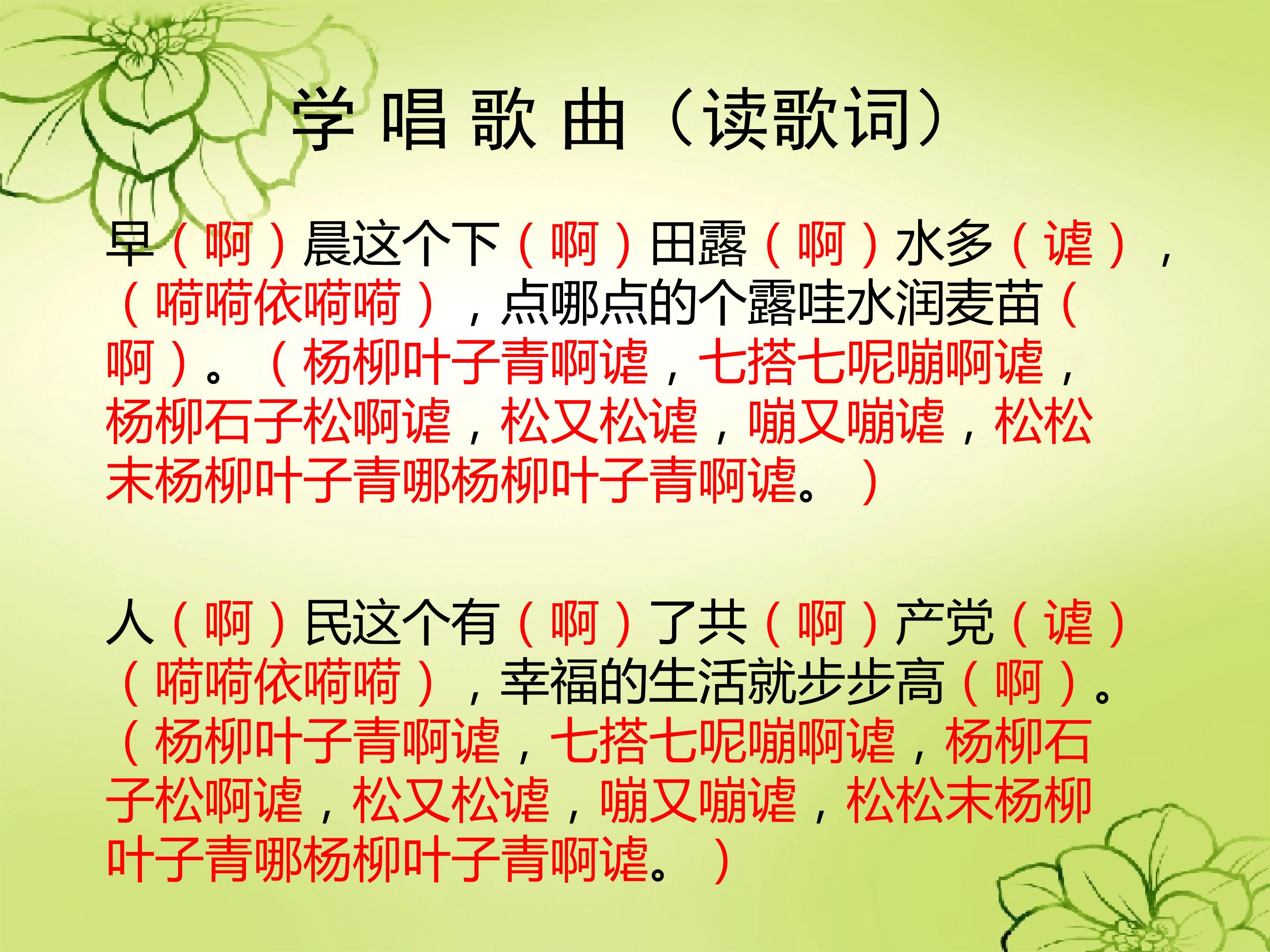 学 唱 歌 曲（读歌词）

早（啊）晨这个下（啊）田露（啊）水多（谑），（嗬嗬依嗬嗬），点哪点的个露哇水润麦苗（啊）。（杨柳叶子青啊谑，七搭七呢嘣啊谑，杨柳石子松啊谑，松又松谑，嘣又嘣谑，松松末杨柳叶子青哪杨柳叶子青啊谑。）

人（啊）民这个有（啊）了共（啊）产党（谑）（嗬嗬依嗬嗬），幸福的生活就步步高（啊）。（杨柳叶子青啊谑，七搭七呢嘣啊谑，杨柳石子松啊谑，松又松谑，嘣又嘣谑，松松末杨柳叶子青哪杨柳叶子青啊谑。）